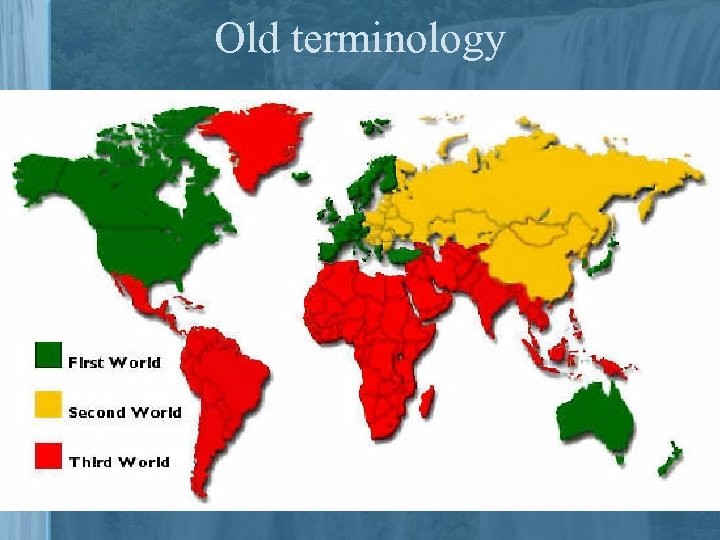 Old terminology

First World

Second World

Third World